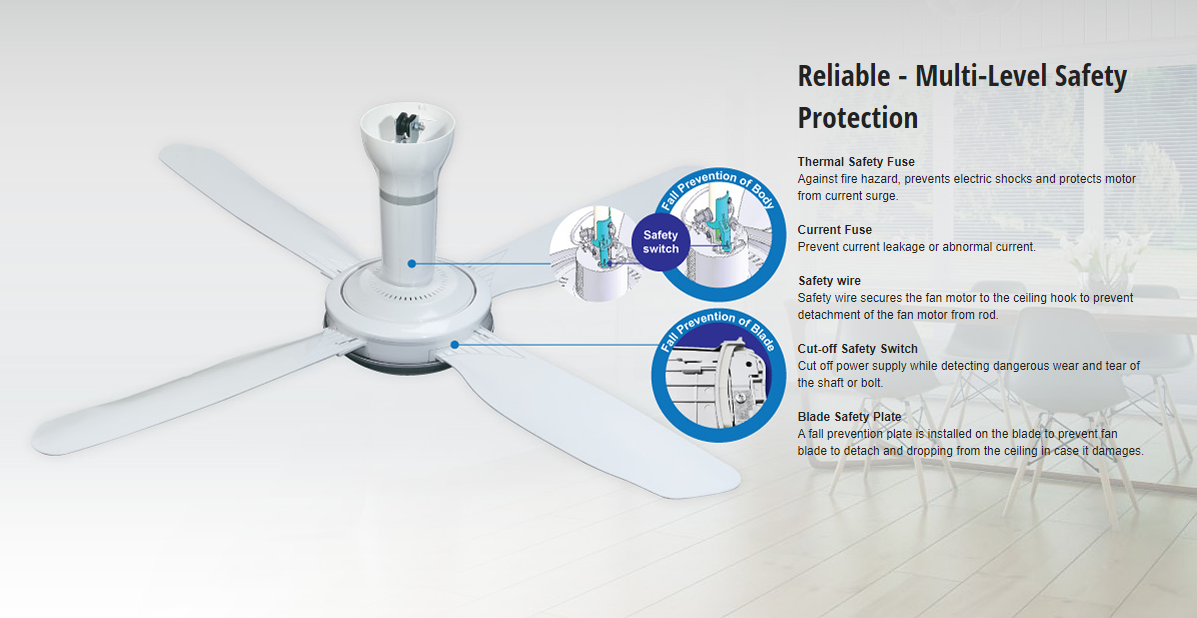 Fall Prevention of Body

Safety switch

Fall Prevention of Blade

Reliable - Multi-Level Safety Protection

Thermal Safety Fuse
Against fire hazard, prevents electric shocks and protects motor from current surge.

Current Fuse
Prevent current leakage or abnormal current.

Safety wire
Safety wire secures the fan motor to the ceiling hook to prevent detachment of the fan motor from rod.

Cut-off Safety Switch
Cut off power supply while detecting dangerous wear and tear of the shaft or bolt.

Blade Safety Plate
A fall prevention plate is installed on the blade to prevent fan blade to detach and dropping from the ceiling in case it damages.